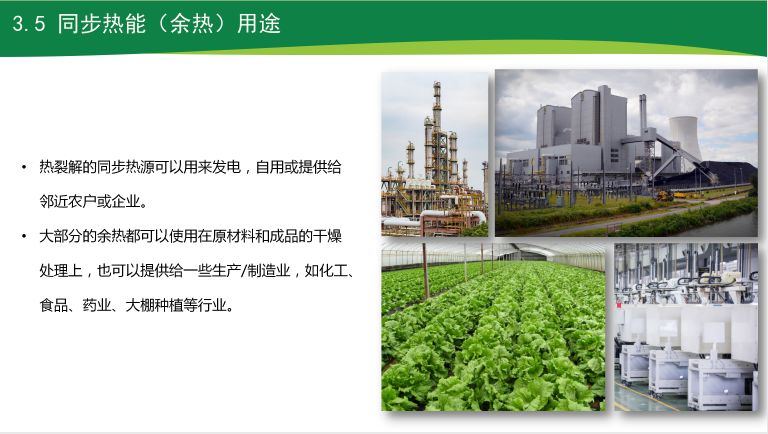 3.5 同步热能（余热）用途

• 热裂解的同步热源可以用来发电，自用或提供给邻近农户或企业。

• 大部分的余热都可以使用在原材料和成品的干燥处理上，也可以提供给一些生产/制造业，如化工、食品、药业、大棚种植等行业。